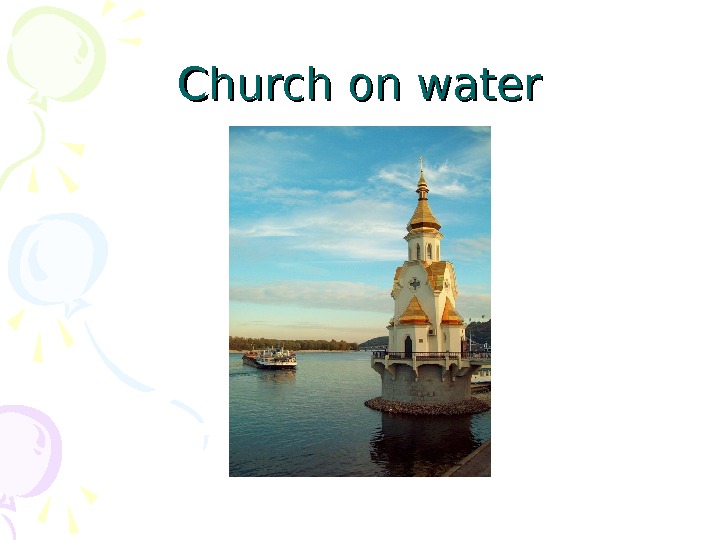 Church on water